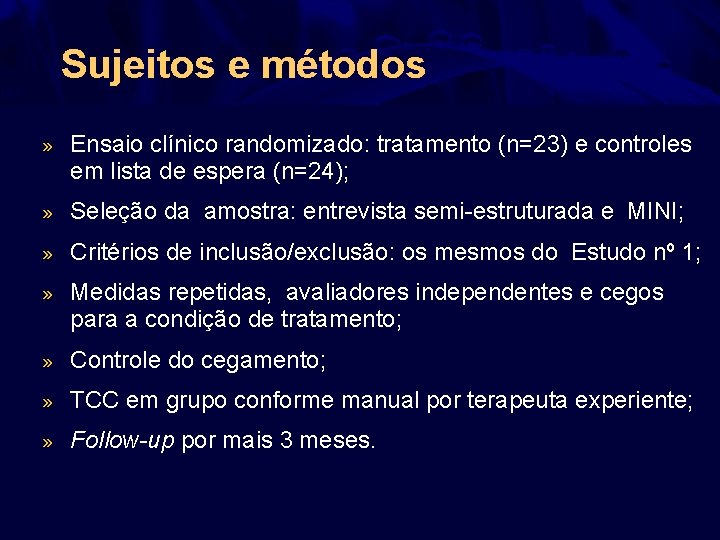 Sujeitos e métodos

» Ensaio clínico randomizado: tratamento (n=23) e controles em lista de espera (n=24);

» Seleção da amostra: entrevista semi-estruturada e MINI;

» Critérios de inclusão/exclusão: os mesmos do Estudo nº 1;

» Medidas repetidas, avaliadores independentes e cegos para a condição de tratamento;

» Controle do cegamento;

» TCC em grupo conforme manual por terapeuta experiente;

» Follow-up por mais 3 meses.